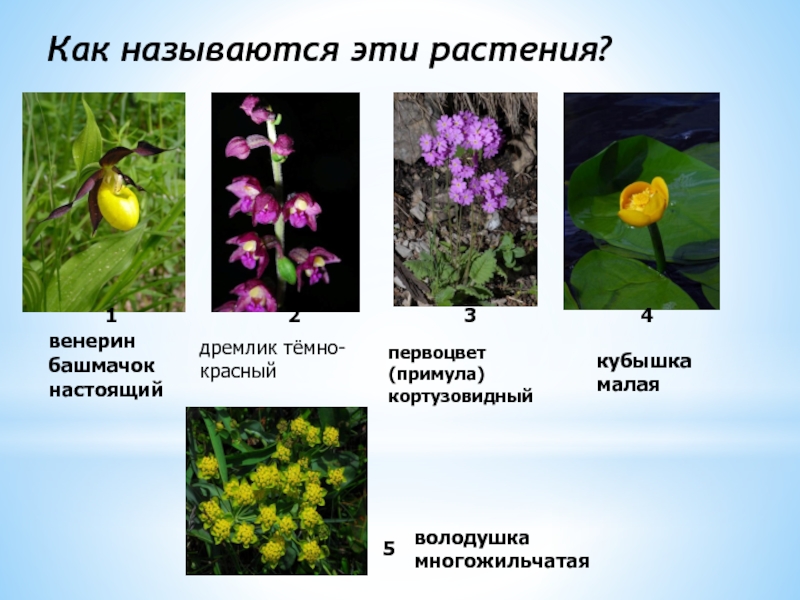 Как называются эти растения?

1
венерин башмачок настоящий

2
дремлик тёмно-красный

3
первоцвет (примула) кортузовидный

4
кубышка малая

5
володушка многожильчатая